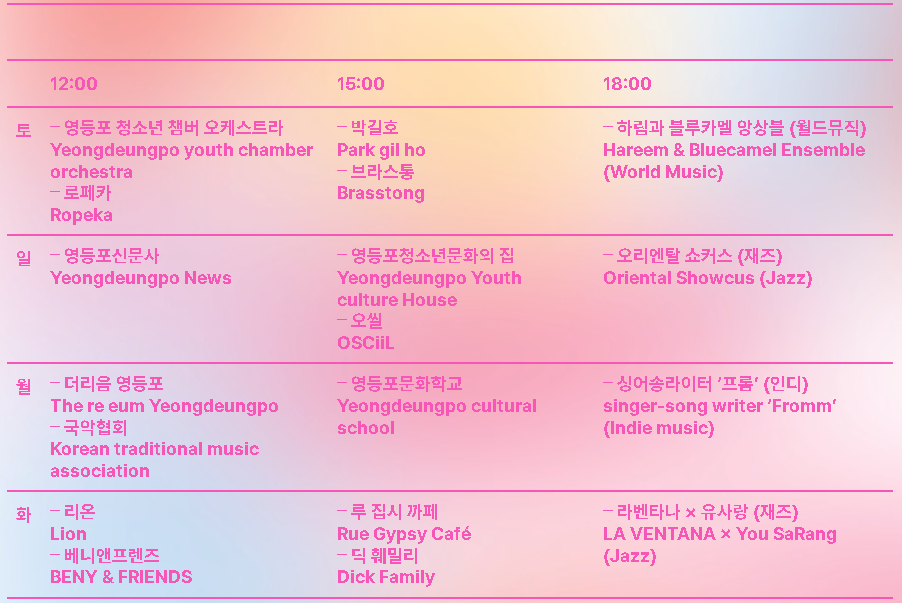 | | 12:00 | 15:00 | 18:00 |
|---|---|---|---|
| 토 | – 영등포 청소년 챔버 오케스트라 Yeongdeungpo youth chamber orchestra – 로페카 Ropeka | – 박길호 Park gil ho – 브라스통 Brasstong | – 하림과 블루카멜 앙상블 (월드뮤직) Hareem & Bluecamel Ensemble (World Music) |
| 일 | – 영등포신문사 Yeongdeungpo News | – 영등포청소년문화의 집 Yeongdeungpo Youth culture House – 오씰 OSCiiL | – 오리엔탈 쇼커스 (재즈) Oriental Showcus (Jazz) |
| 월 | – 더리음 영등포 The re eum Yeongdeungpo – 국악협회 Korean traditional music association | – 영등포문화학교 Yeongdeungpo cultural school | – 싱어송라이터 '프롬' (인디) singer-song writer 'Fromm' (Indie music) |
| 화 | – 리온 Lion – 베니앤프렌즈 BENY & FRIENDS | – 루 집시 까페 Rue Gypsy Café – 딕 훼밀리 Dick Family | – 라벤타나 × 유사랑 (재즈) LA VENTANA × You SaRang (Jazz) |